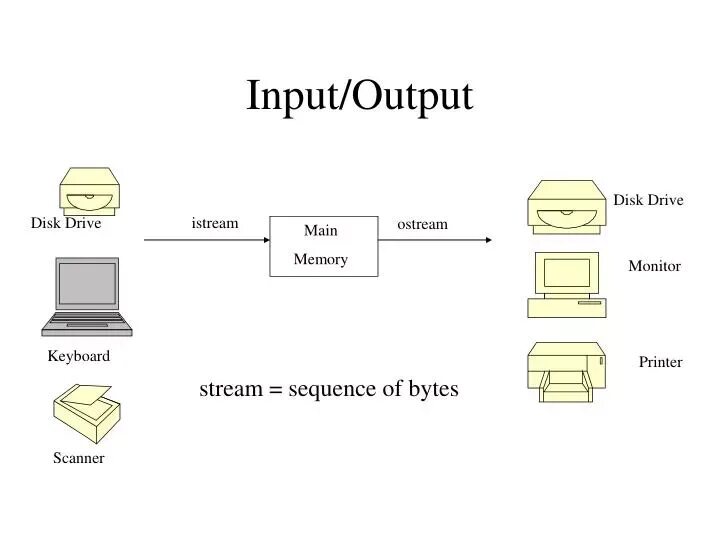 Input/Output

Disk Drive

Keyboard

Scanner

istream

Main Memory

ostream

Disk Drive

Monitor

Printer

stream = sequence of bytes